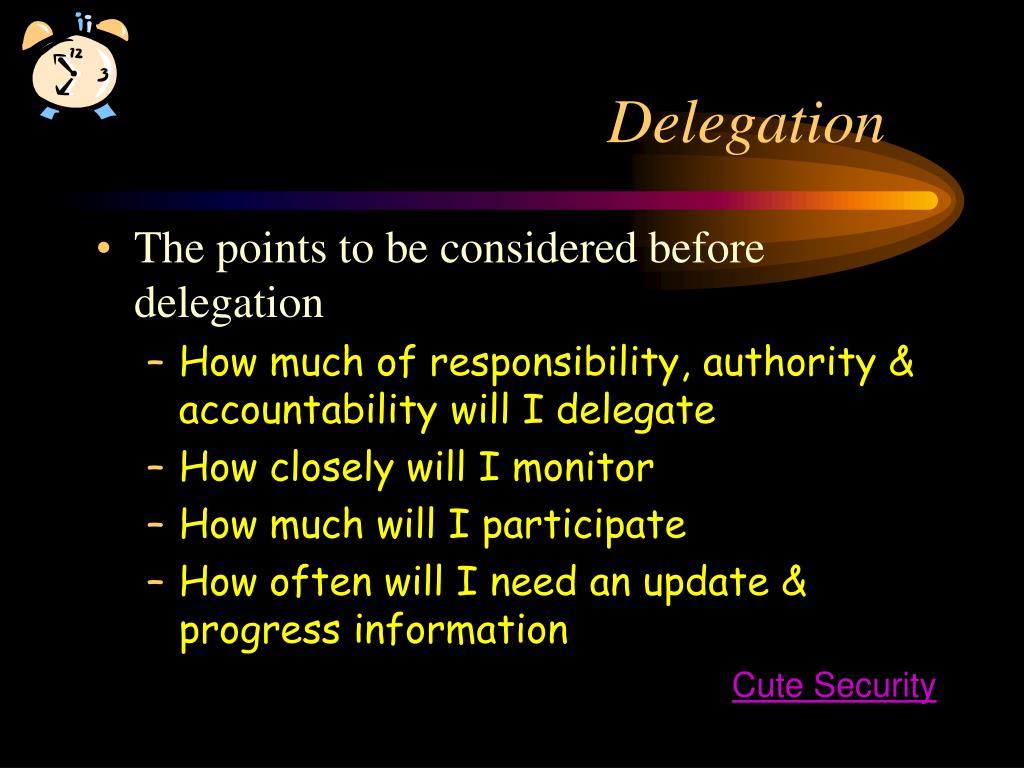 12
3

Delegation

• The points to be considered before delegation
– How much of responsibility, authority & accountability will I delegate
– How closely will I monitor
– How much will I participate
– How often will I need an update & progress information

Cute Security